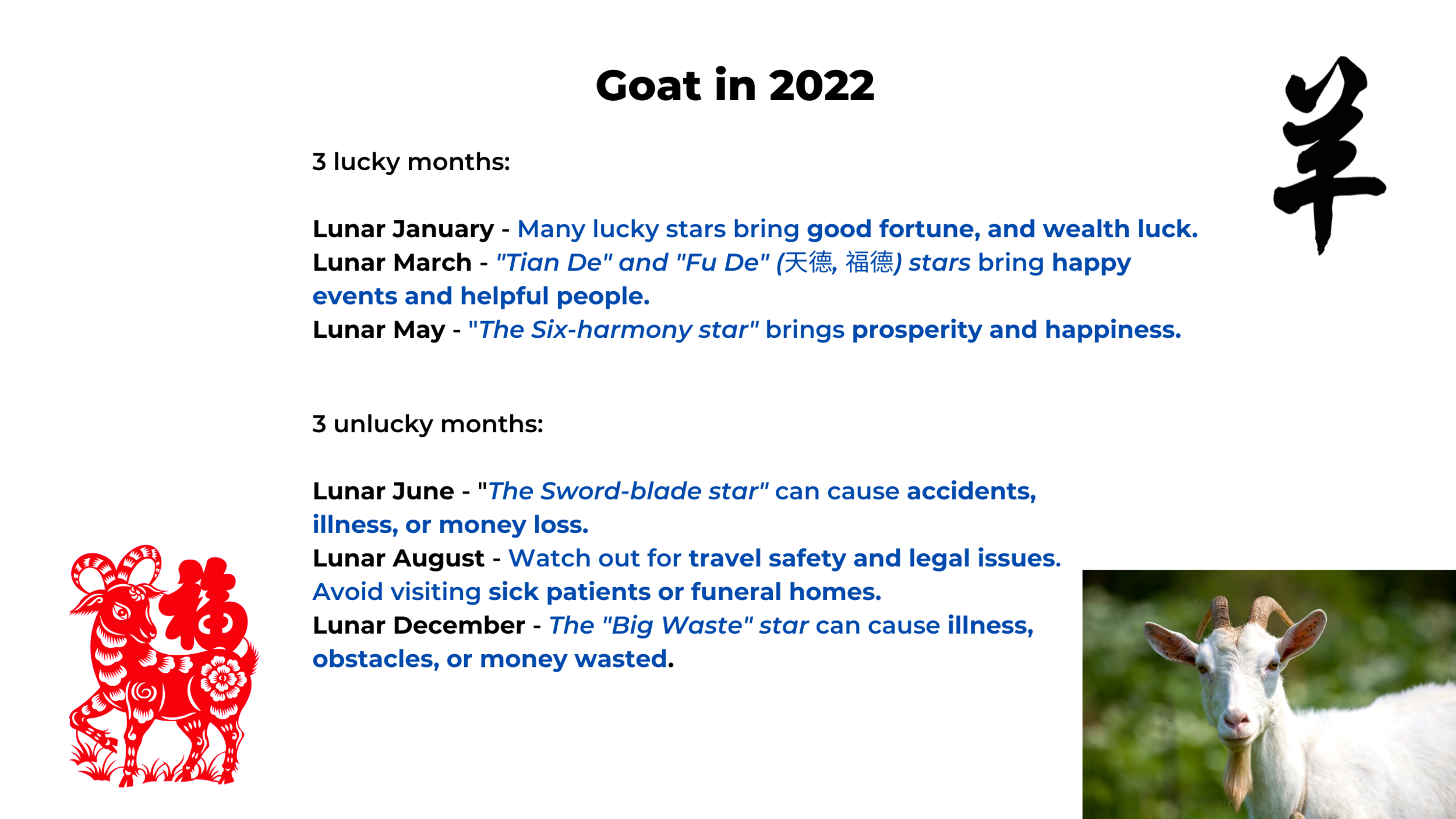 Goat in 2022

羊

3 lucky months:

Lunar January - Many lucky stars bring good fortune, and wealth luck.
Lunar March - "Tian De" and "Fu De" (天德, 福德) stars bring happy events and helpful people.
Lunar May - "The Six-harmony star" brings prosperity and happiness.

3 unlucky months:

Lunar June - "The Sword-blade star" can cause accidents, illness, or money loss.
Lunar August - Watch out for travel safety and legal issues. Avoid visiting sick patients or funeral homes.
Lunar December - The "Big Waste" star can cause illness, obstacles, or money wasted.

福